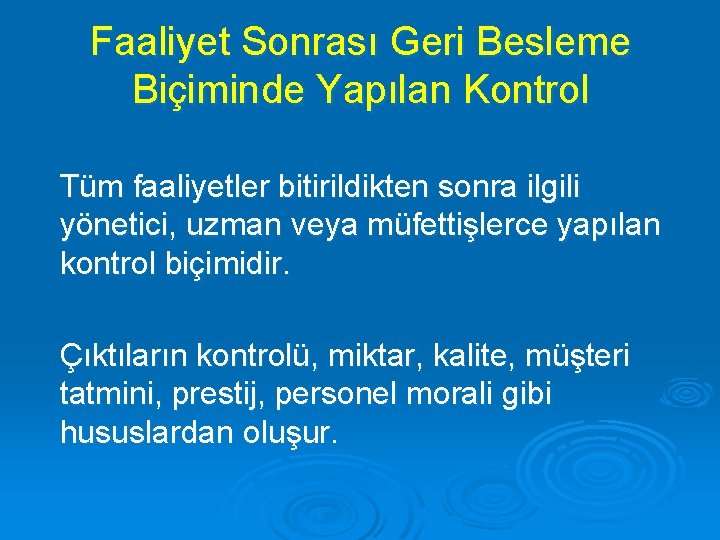 Faaliyet Sonrası Geri Besleme Biçiminde Yapılan Kontrol

Tüm faaliyetler bitirildikten sonra ilgili yönetici, uzman veya müfettişlerce yapılan kontrol biçimidir.

Çıktıların kontrolü, miktar, kalite, müşteri tatmini, prestij, personel morali gibi hususlardan oluşur.